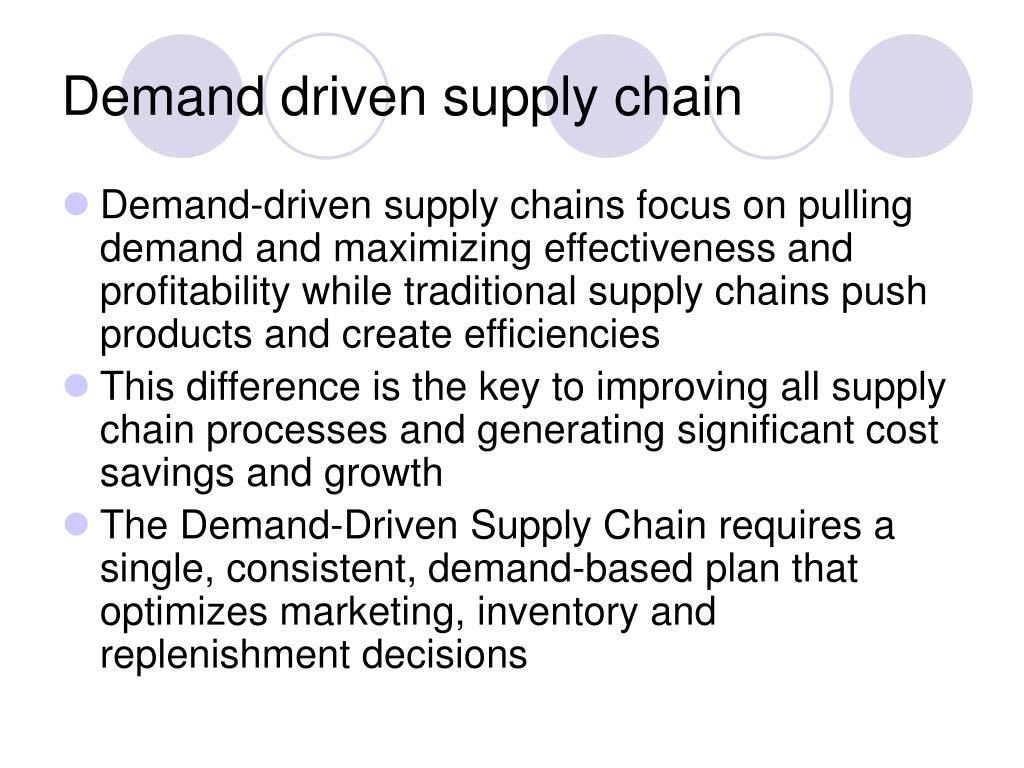 Demand driven supply chain

- Demand-driven supply chains focus on pulling demand and maximizing effectiveness and profitability while traditional supply chains push products and create efficiencies
- This difference is the key to improving all supply chain processes and generating significant cost savings and growth
- The Demand-Driven Supply Chain requires a single, consistent, demand-based plan that optimizes marketing, inventory and replenishment decisions